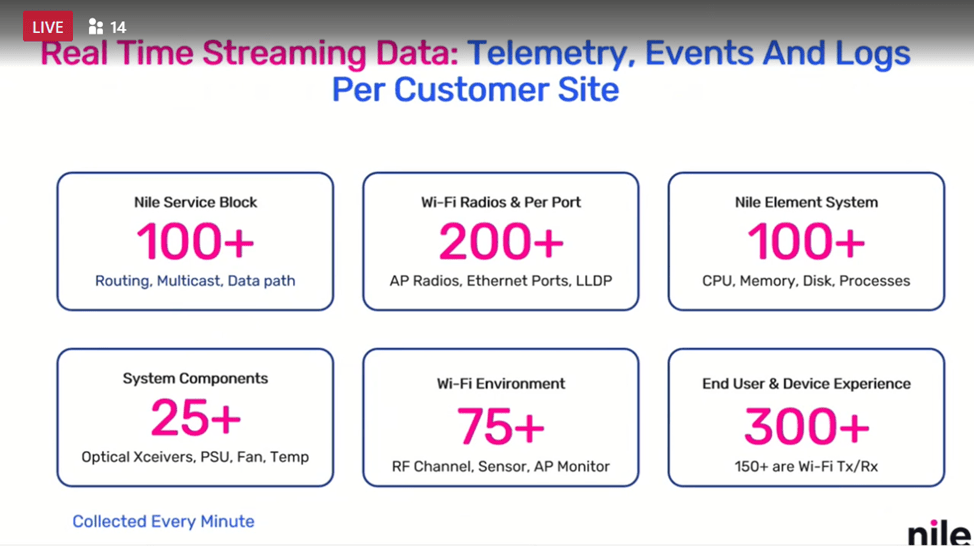 LIVE 14

Real Time Streaming Data: Telemetry, Events And Logs Per Customer Site

Nile Service Block
100+
Routing, Multicast, Data path

Wi-Fi Radios & Per Port
200+
AP Radios, Ethernet Ports, LLDP

Nile Element System
100+
CPU, Memory, Disk, Processes

System Components
25+
Optical Xceivers, PSU, Fan, Temp

Wi-Fi Environment
75+
RF Channel, Sensor, AP Monitor

End User & Device Experience
300+
150+ are Wi-Fi Tx/Rx

Collected Every Minute

nile